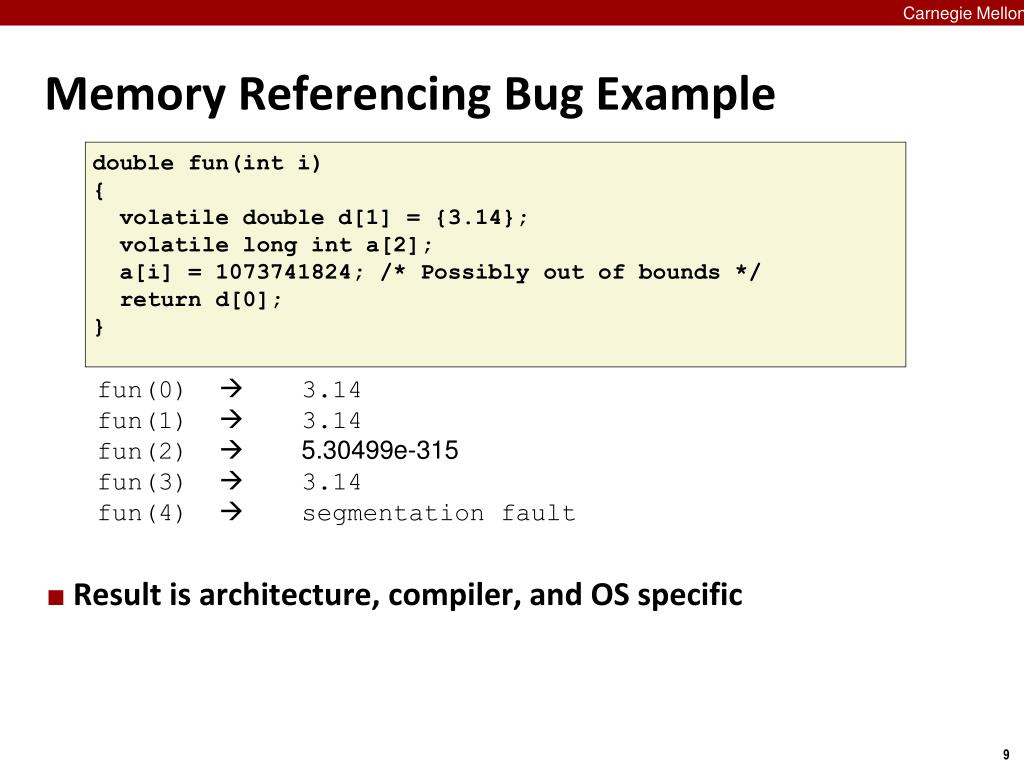 Carnegie Mellon

Memory Referencing Bug Example

double fun(int i)
{
  volatile double d[1] = {3.14};
  volatile long int a[2];
  a[i] = 1073741824; /* Possibly out of bounds */
  return d[0];
}

fun(0) → 3.14
fun(1) → 3.14
fun(2) → 5.30499e-315
fun(3) → 3.14
fun(4) → segmentation fault

■ Result is architecture, compiler, and OS specific

9